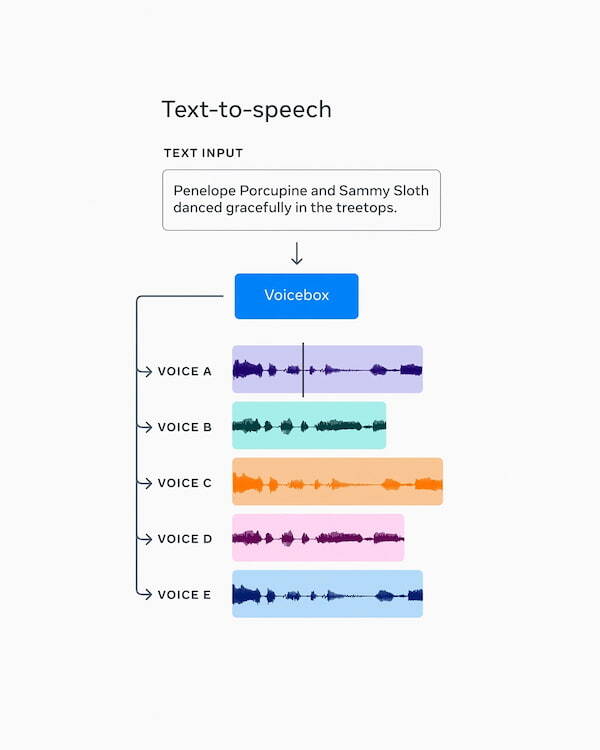 Text-to-speech

TEXT INPUT

Penelope Porcupine and Sammy Sloth danced gracefully in the treetops.

Voicebox

VOICE A

VOICE B

VOICE C

VOICE D

VOICE E